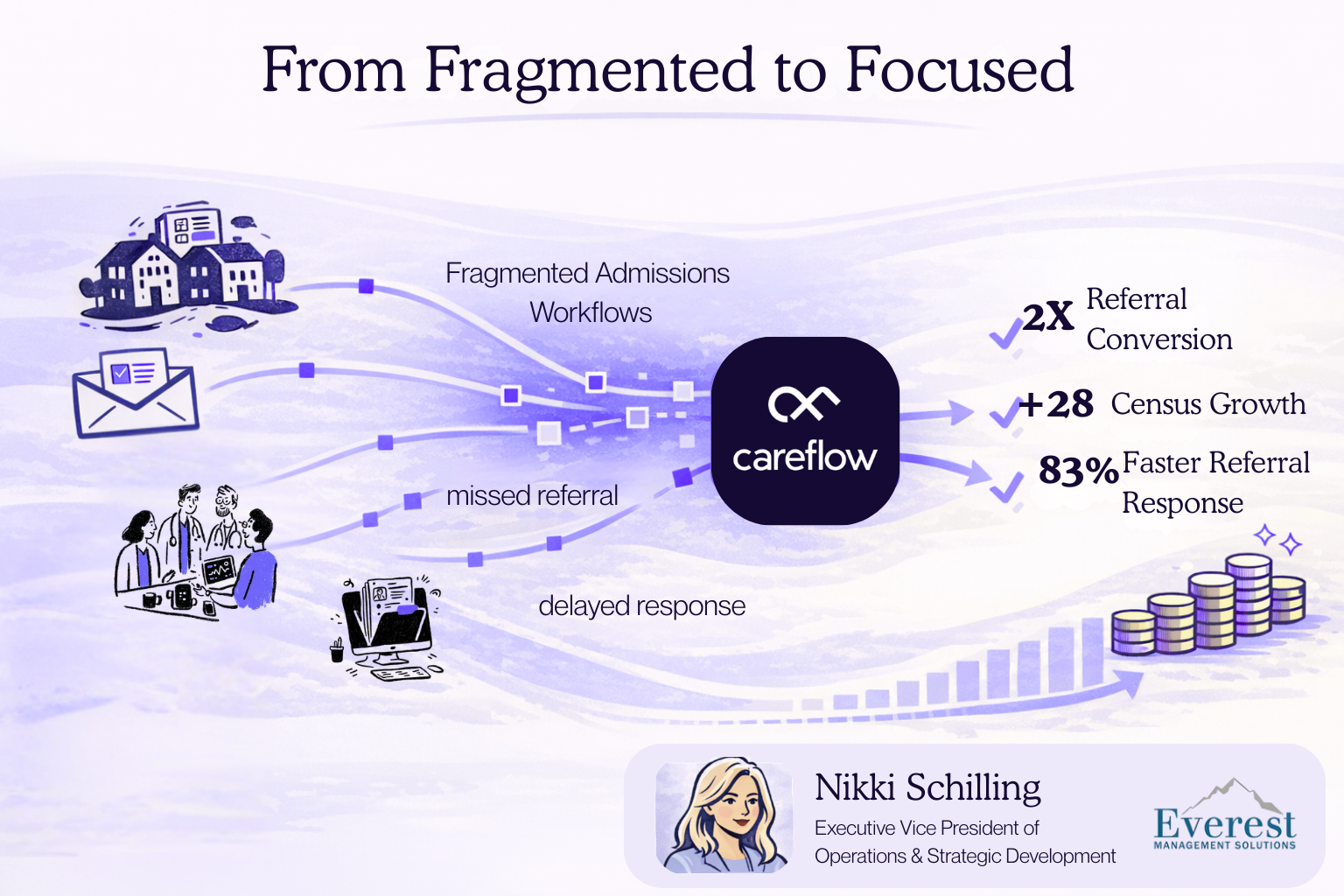 From Fragmented to Focused

Fragmented Admissions Workflows

missed referral

delayed response

careflow

2X Referral Conversion

+28 Census Growth

83% Faster Referral Response

Nikki Schilling

Executive Vice President of Operations & Strategic Development

Everest
MANAGEMENT SOLUTIONS